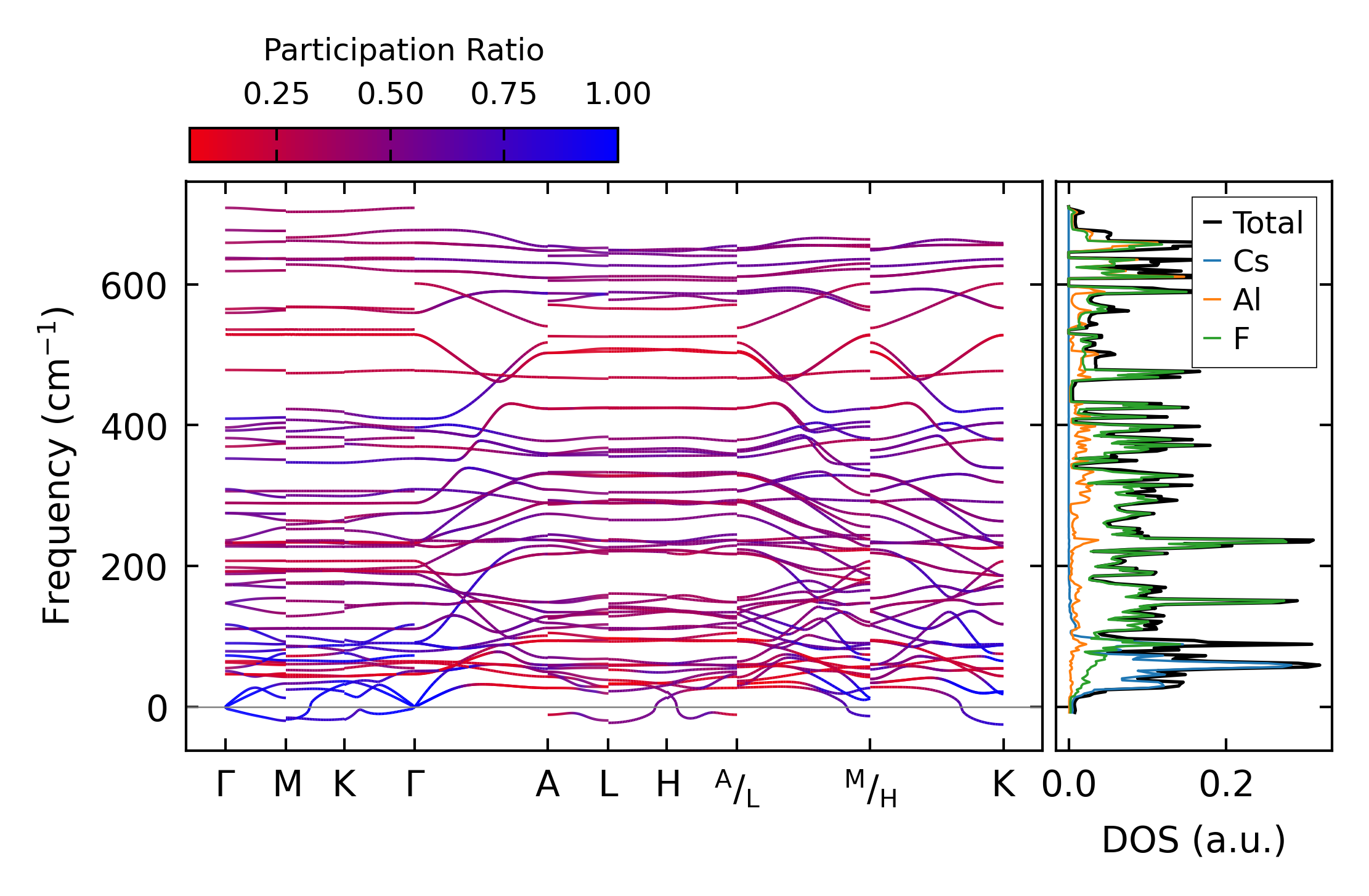 Participation Ratio

0.25 0.50 0.75 1.00

Frequency (cm$^{-1}$)

600
400
200
0

Γ M K Γ A L H $^{A}/_{L}$ $^{M}/_{H}$ K

Total
Cs
Al
F

0.0 0.2

DOS (a.u.)